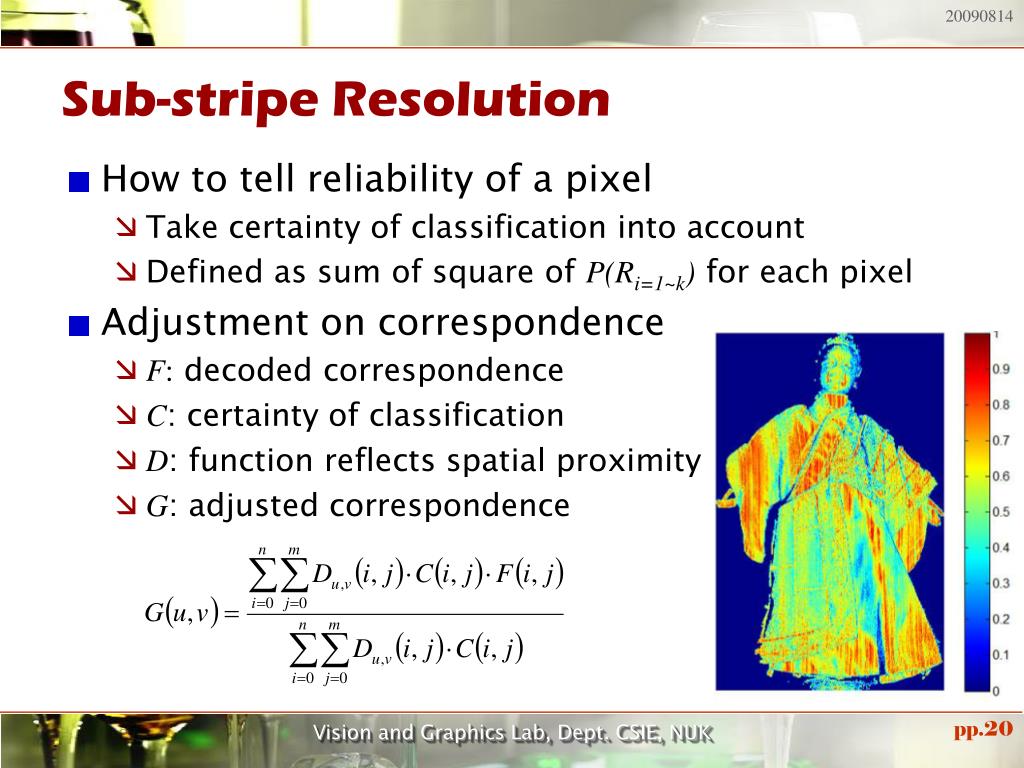 20090814

Sub-stripe Resolution

How to tell reliability of a pixel

Take certainty of classification into account

Defined as sum of square of $P(R_{i=1\sim k})$ for each pixel

Adjustment on correspondence

$F$: decoded correspondence

$C$: certainty of classification

$D$: function reflects spatial proximity

$G$: adjusted correspondence

$G(u,v)=\frac{\sum_{i=0}^{n}\sum_{j=0}^{m}D_{u,v}(i,j)\cdot C(i,j)\cdot F(i,j)}{\sum_{i=0}^{n}\sum_{j=0}^{m}D_{u,v}(i,j)\cdot C(i,j)}$

1
0.9
0.8
0.7
0.6
0.5
0.4
0.3
0.2
0.1
0

Vision and Graphics Lab, Dept. CSIE, NUK

pp.20